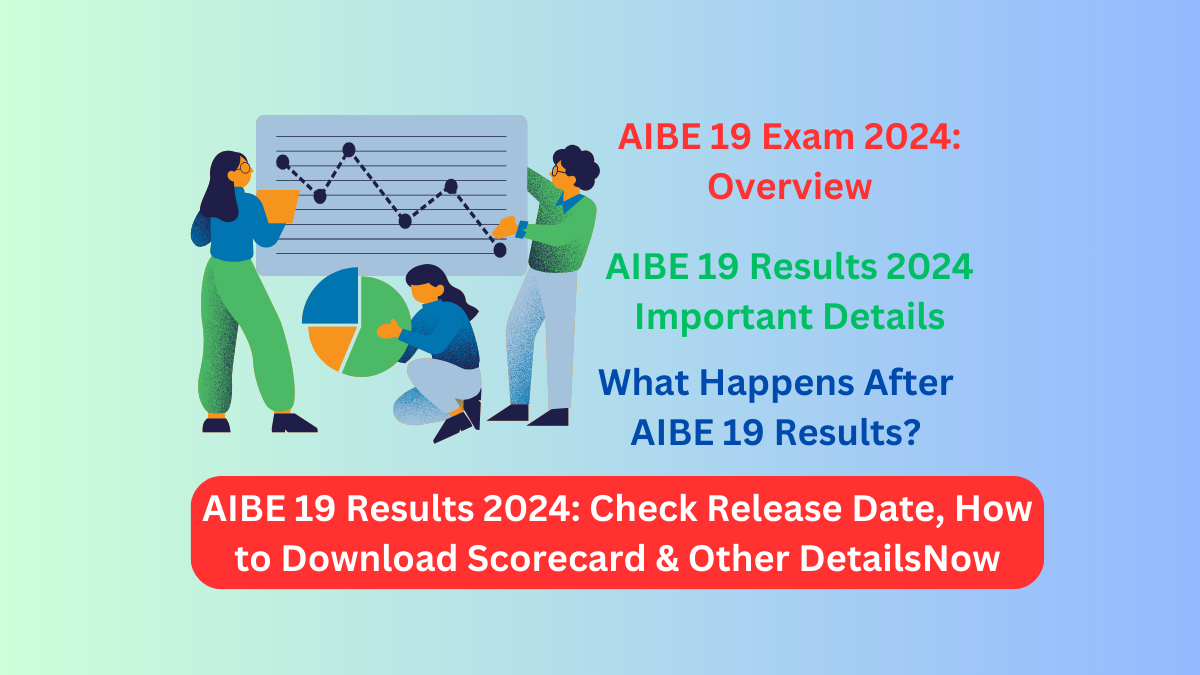 AIBE 19 Exam 2024: Overview

AIBE 19 Results 2024 Important Details

What Happens After AIBE 19 Results?

AIBE 19 Results 2024: Check Release Date, How to Download Scorecard & Other DetailsNow